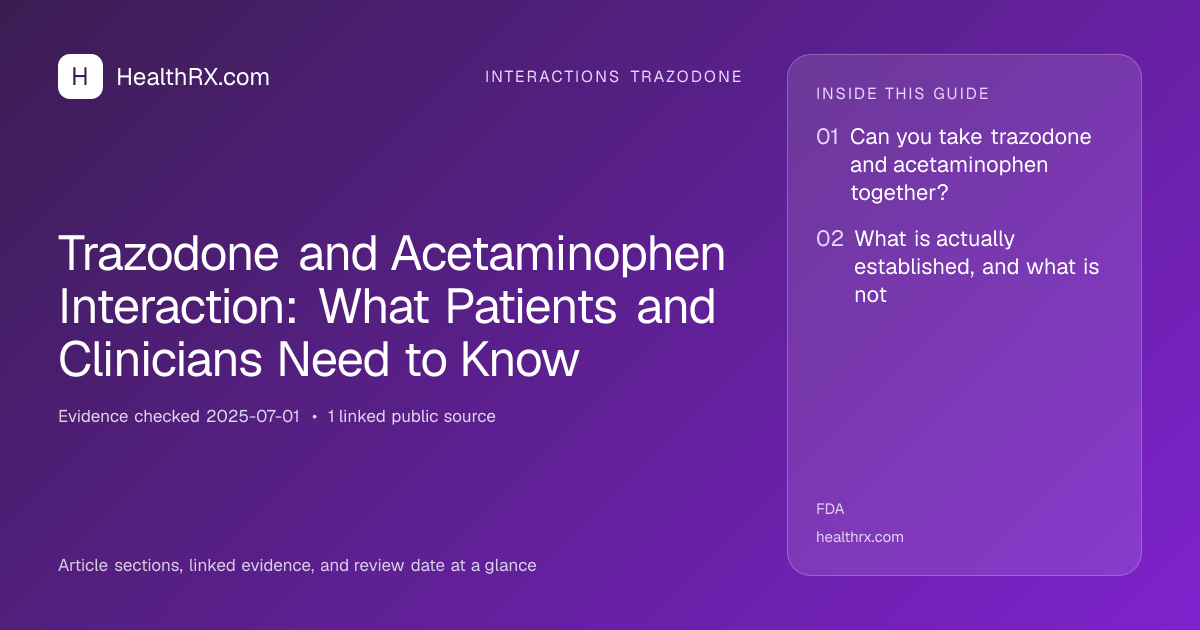 H HealthRX.com

INTERACTIONS TRAZODONE

Trazodone and Acetaminophen Interaction: What Patients and Clinicians Need to Know

Evidence checked 2025-07-01 • 1 linked public source

Article sections, linked evidence, and review date at a glance

INSIDE THIS GUIDE

01 Can you take trazodone and acetaminophen together?

02 What is actually established, and what is not

FDA

healthrx.com